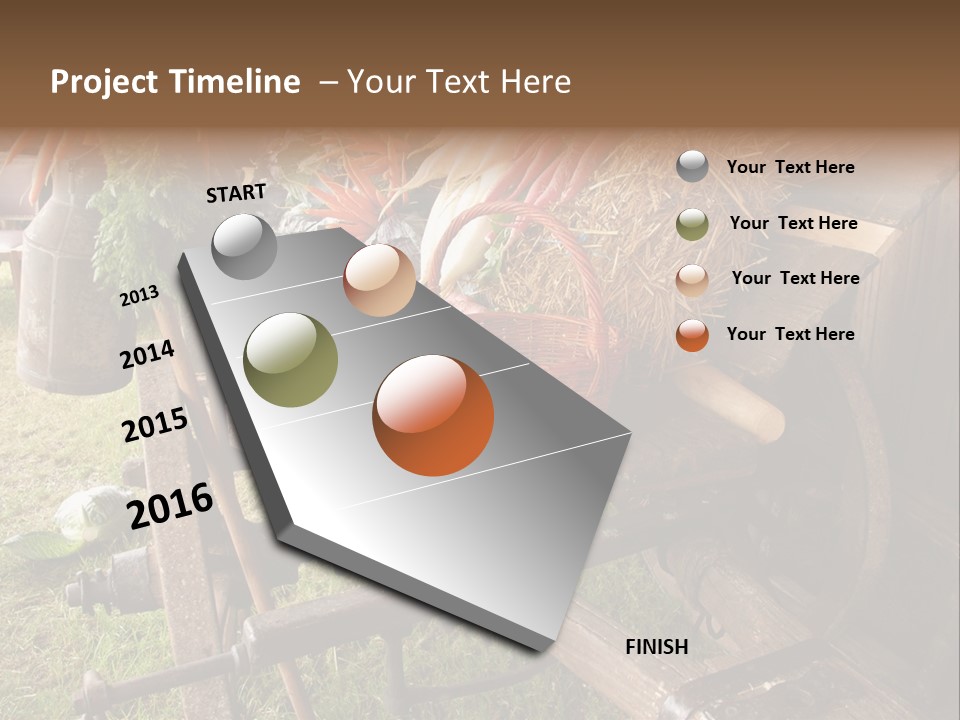 Project Timeline – Your Text Here

START

2013

2014

2015

2016

FINISH

Your Text Here

Your Text Here

Your Text Here

Your Text Here